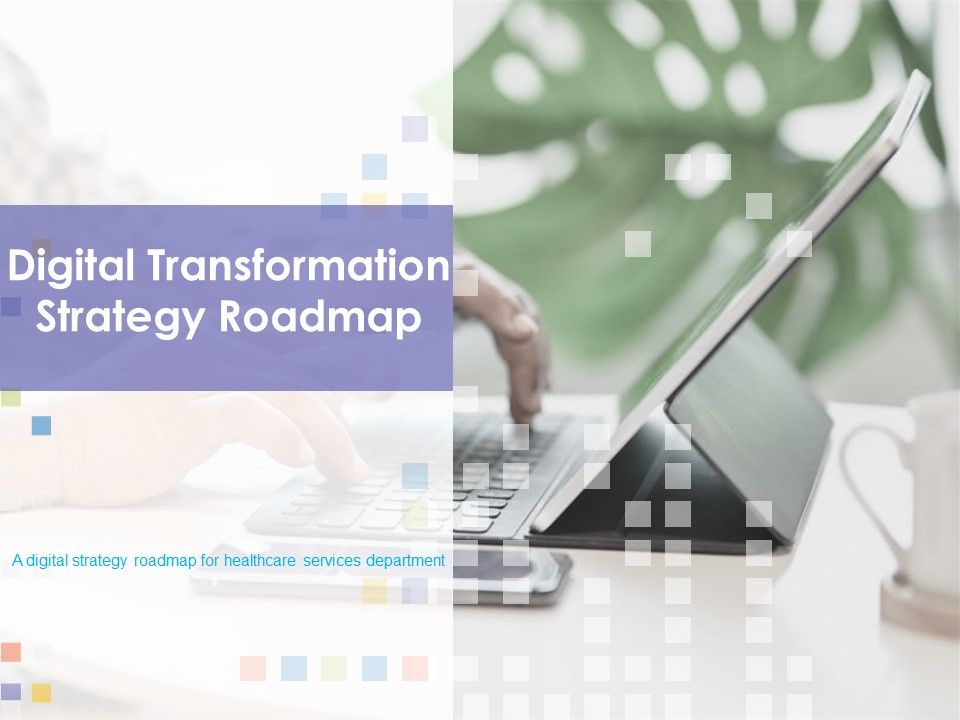 Digital Transformation Strategy Roadmap

A digital strategy roadmap for healthcare services department